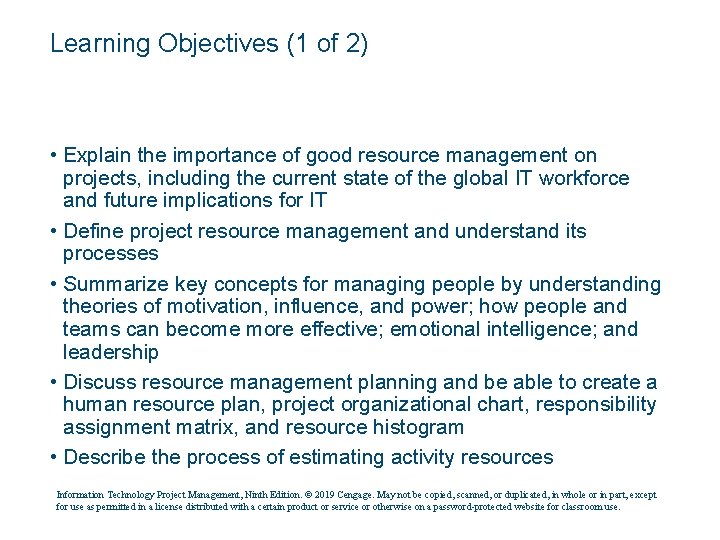 Learning Objectives (1 of 2)

• Explain the importance of good resource management on projects, including the current state of the global IT workforce and future implications for IT

• Define project resource management and understand its processes

• Summarize key concepts for managing people by understanding theories of motivation, influence, and power; how people and teams can become more effective; emotional intelligence; and leadership

• Discuss resource management planning and be able to create a human resource plan, project organizational chart, responsibility assignment matrix, and resource histogram

• Describe the process of estimating activity resources

Information Technology Project Management, Ninth Edition. © 2019 Cengage. May not be copied, scanned, or duplicated, in whole or in part, except for use as permitted in a license distributed with a certain product or service or otherwise on a password-protected website for classroom use.